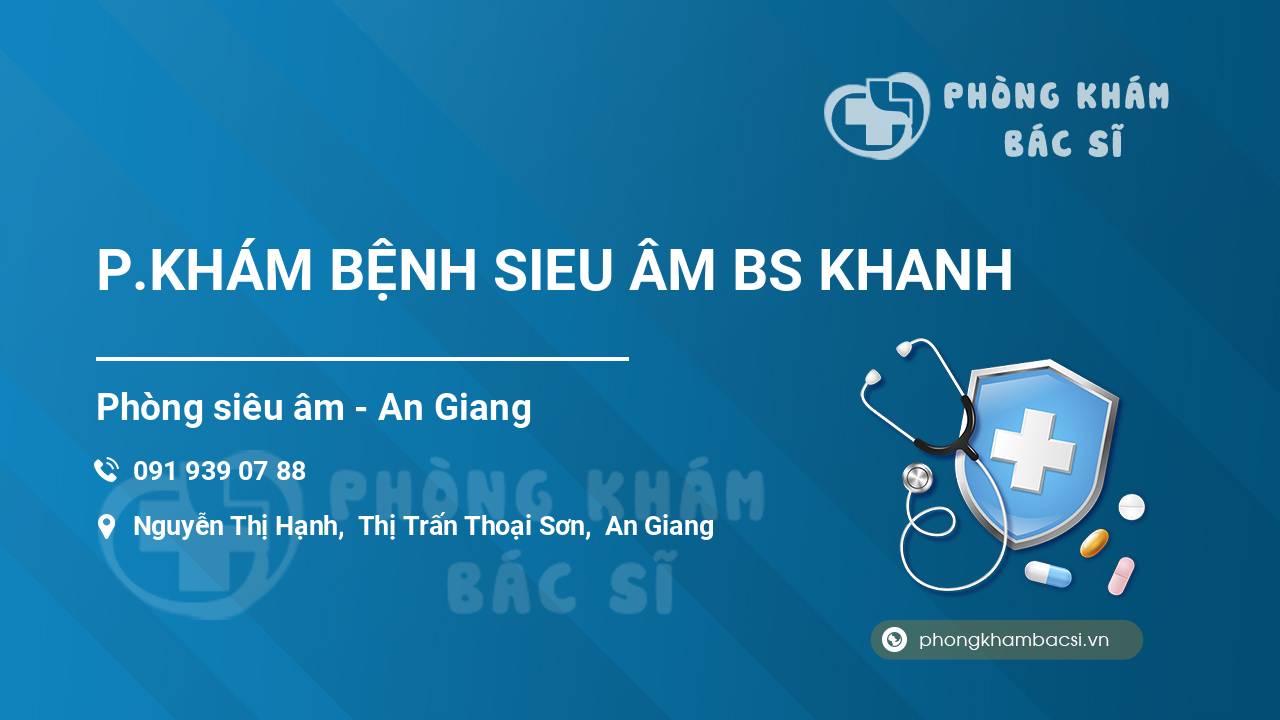 PHÒNG KHÁM BÁC SĨ

P.KHÁM BỆNH SIEU ÂM BS KHANH

Phòng siêu âm - An Giang

091 939 07 88

Nguyễn Thị Hạnh, Thị Trấn Thoại Sơn, An Giang

PHÒNG KHÁM BÁC SĨ

phongkhambacsi.vn